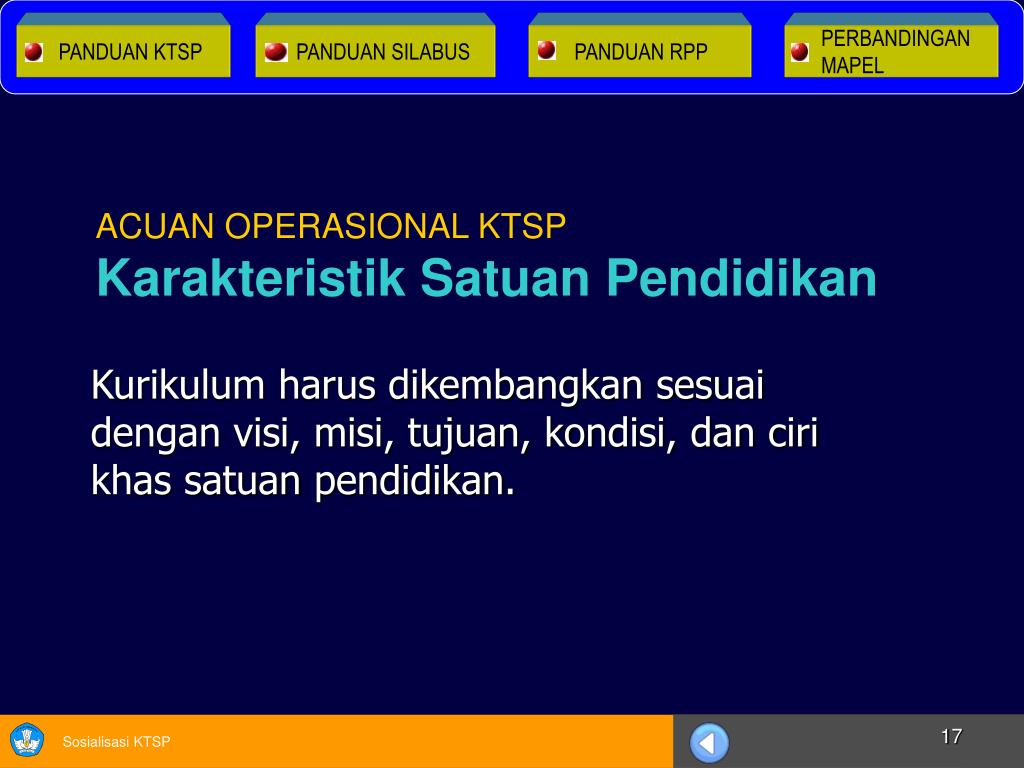 PANDUAN KTSP

PANDUAN SILABUS

PANDUAN RPP

PERBANDINGAN MAPEL

ACUAN OPERASIONAL KTSP
Karakteristik Satuan Pendidikan

Kurikulum harus dikembangkan sesuai dengan visi, misi, tujuan, kondisi, dan ciri khas satuan pendidikan.

Sosialisasi KTSP

17